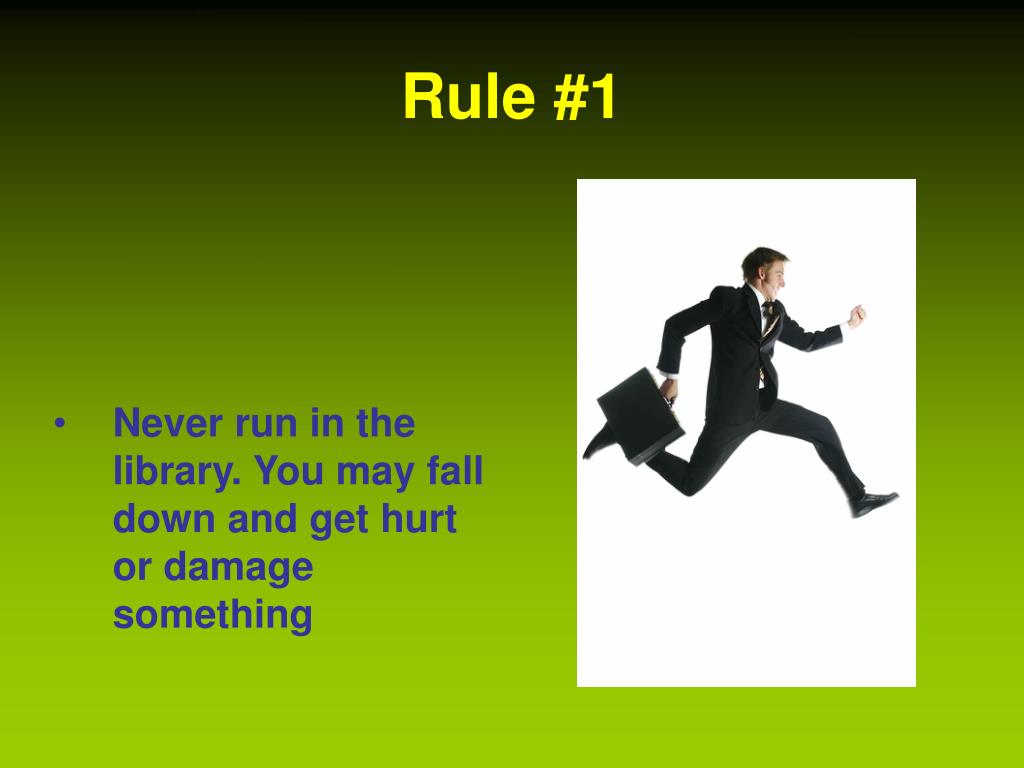 Rule #1

• Never run in the library. You may fall down and get hurt or damage something